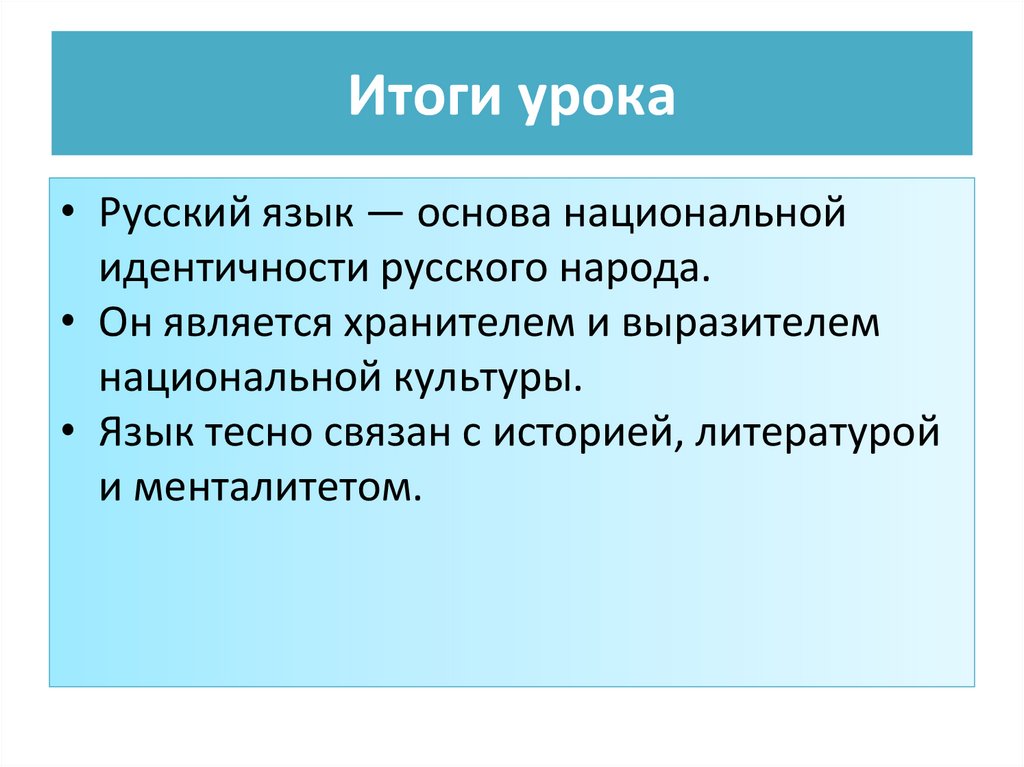 Итоги урока

• Русский язык — основа национальной идентичности русского народа.
• Он является хранителем и выразителем национальной культуры.
• Язык тесно связан с историей, литературой и менталитетом.